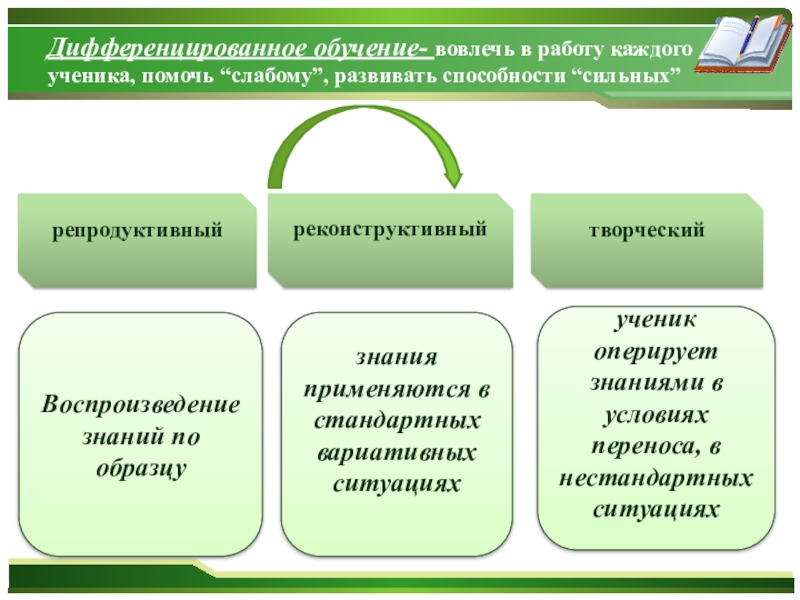 Дифференцированное обучение- вовлечь в работу каждого ученика, помочь “слабому”, развивать способности “сильных”

репродуктивный

реконструктивный

творческий

Воспроизведение знаний по образцу

знания применяются в стандартных вариативных ситуациях

ученик оперирует знаниями в условиях переноса, в нестандартных ситуациях